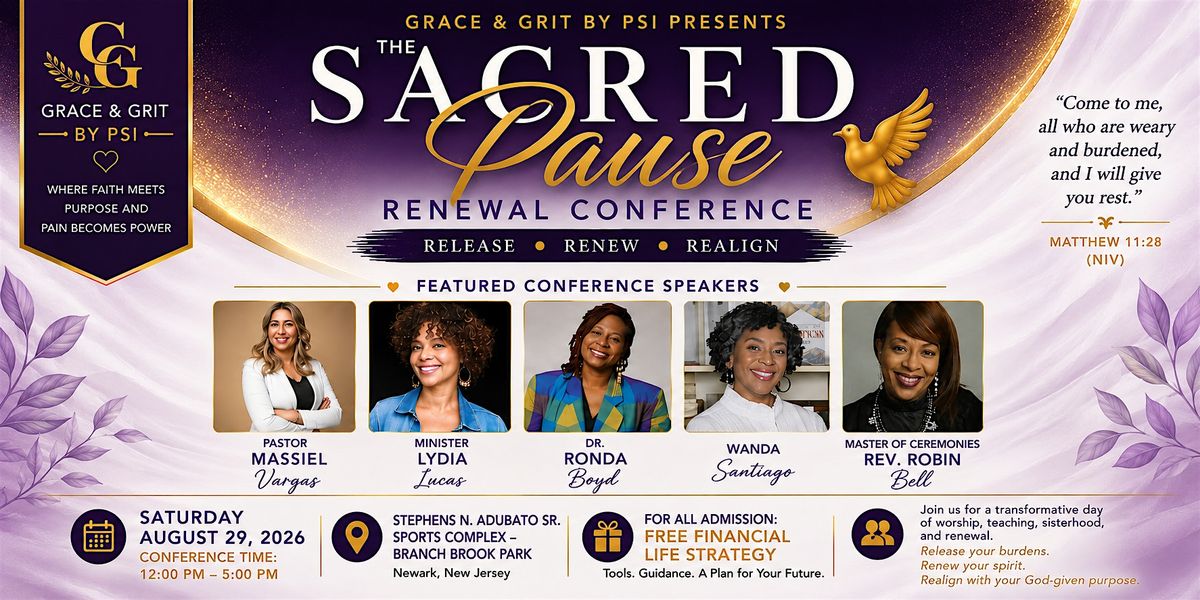 GG

GRACE & GRIT BY PSI

WHERE FAITH MEETS PURPOSE AND PAIN BECOMES POWER

GRACE & GRIT BY PSI PRESENTS

THE SACRED Pause

RENEWAL CONFERENCE

RELEASE • RENEW • REALIGN

"Come to me, all who are weary and burdened, and I will give you rest."

MATTHEW 11:28 (NIV)

FEATURED CONFERENCE SPEAKERS

PASTOR MASSIEL Vargas

MINISTER LYDIA Lucas

DR. RONDA Boyd

WANDA Santiago

MASTER OF CEREMONIES REV. ROBIN Bell

SATURDAY AUGUST 29, 2026
CONFERENCE TIME: 12:00 PM – 5:00 PM

STEPHENS N. ADUBATO SR. SPORTS COMPLEX – BRANCH BROOK PARK
Newark, New Jersey

FOR ALL ADMISSION: FREE FINANCIAL LIFE STRATEGY
Tools. Guidance. A Plan for Your Future.

Join us for a transformative day of worship, teaching, sisterhood, and renewal.
Release your burdens.
Renew your spirit.
Realign with your God-given purpose.